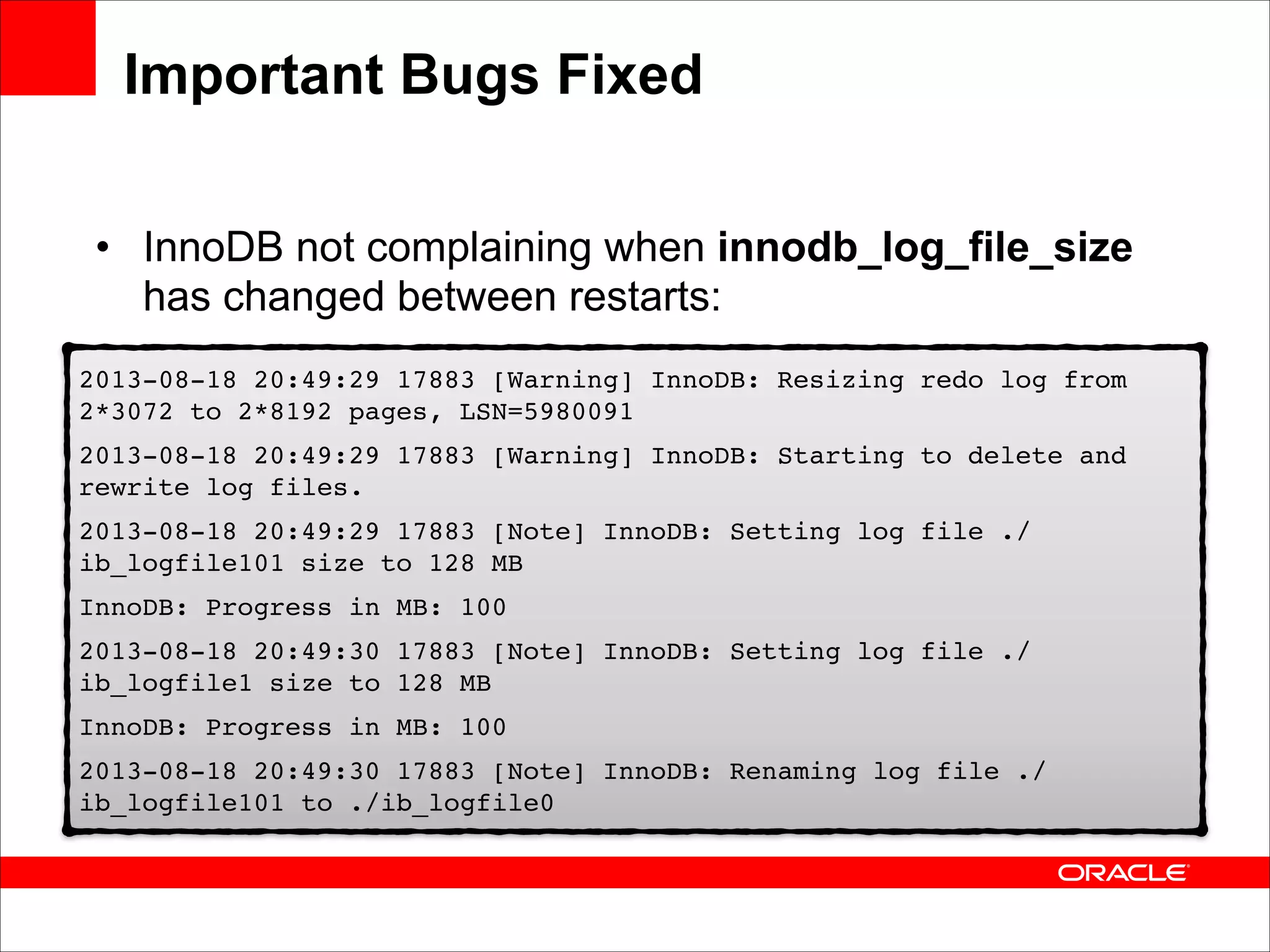 Important Bugs Fixed

• InnoDB not complaining when innodb_log_file_size has changed between restarts:

2013-08-18 20:49:29 17883 [Warning] InnoDB: Resizing redo log from 2*3072 to 2*8192 pages, LSN=5980091

2013-08-18 20:49:29 17883 [Warning] InnoDB: Starting to delete and rewrite log files.

2013-08-18 20:49:29 17883 [Note] InnoDB: Setting log file ./ib_logfile101 size to 128 MB

InnoDB: Progress in MB: 100

2013-08-18 20:49:30 17883 [Note] InnoDB: Setting log file ./ib_logfile1 size to 128 MB

InnoDB: Progress in MB: 100

2013-08-18 20:49:30 17883 [Note] InnoDB: Renaming log file ./ib_logfile101 to ./ib_logfile0

ORACLE